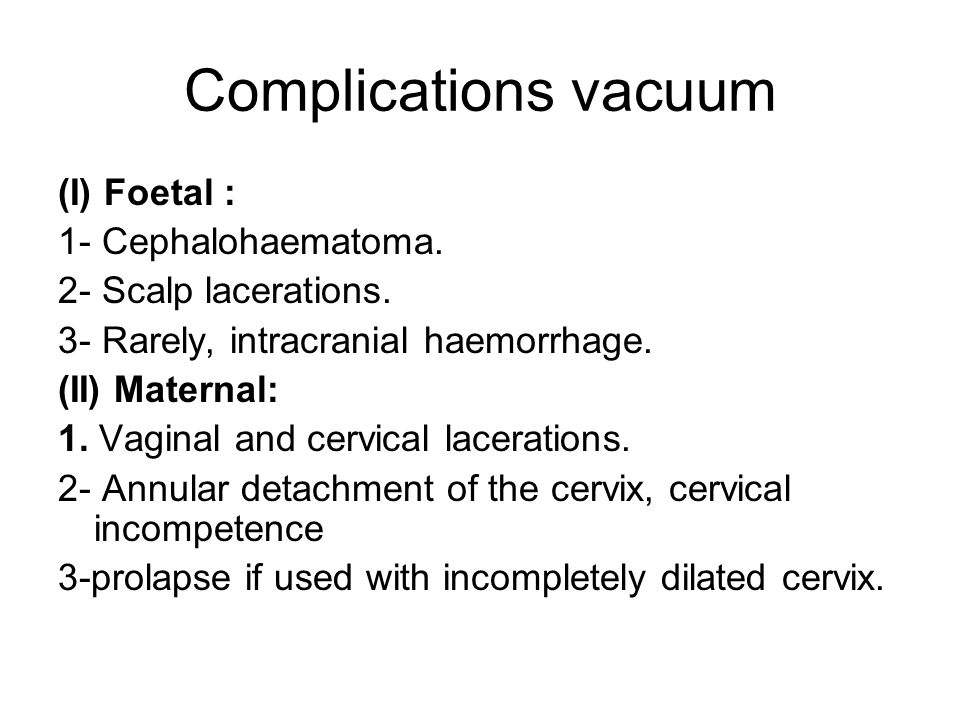 Complications vacuum

(I) Foetal :
1- Cephalohaematoma.
2- Scalp lacerations.
3- Rarely, intracranial haemorrhage.
(II) Maternal:
1. Vaginal and cervical lacerations.
2- Annular detachment of the cervix, cervical incompetence
3-prolapse if used with incompletely dilated cervix.